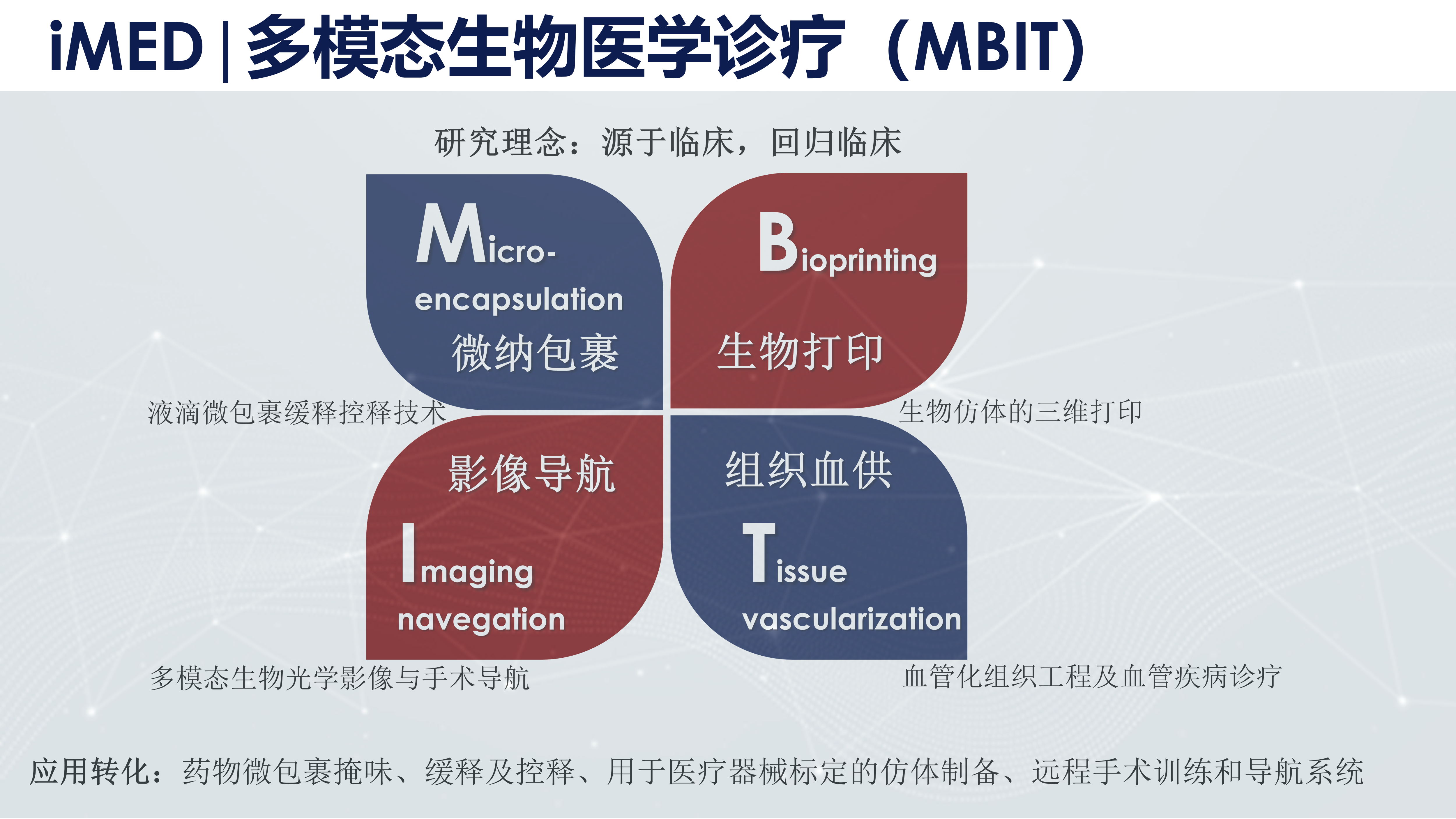 iMED | 多模态生物医学诊疗（MBIT）

研究理念：源于临床，回归临床

Micro-encapsulation
微纳包裹

Bioprinting
生物打印

液滴微包裹缓释控释技术

生物仿体的三维打印

影像导航
Imaging navegation

组织血供
Tissue vascularization

多模态生物光学影像与手术导航

血管化组织工程及血管疾病诊疗

应用转化：药物微包裹掩味、缓释及控释、用于医疗器械标定的仿体制备、远程手术训练和导航系统